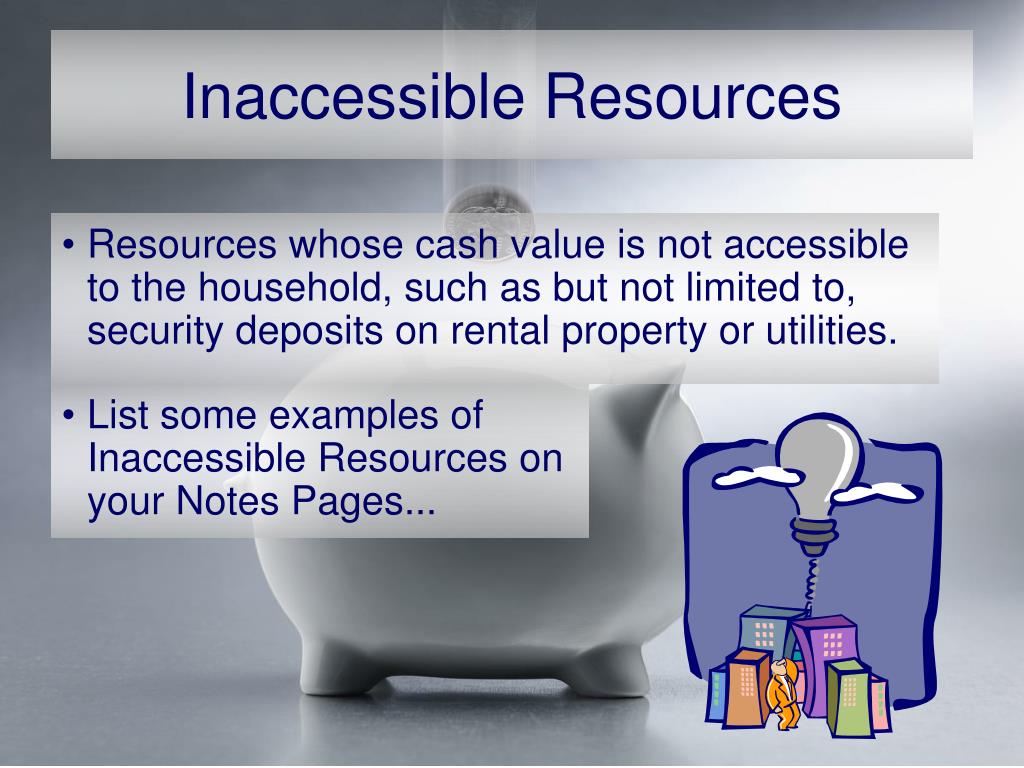 Inaccessible Resources

• Resources whose cash value is not accessible to the household, such as but not limited to, security deposits on rental property or utilities.

• List some examples of Inaccessible Resources on your Notes Pages...